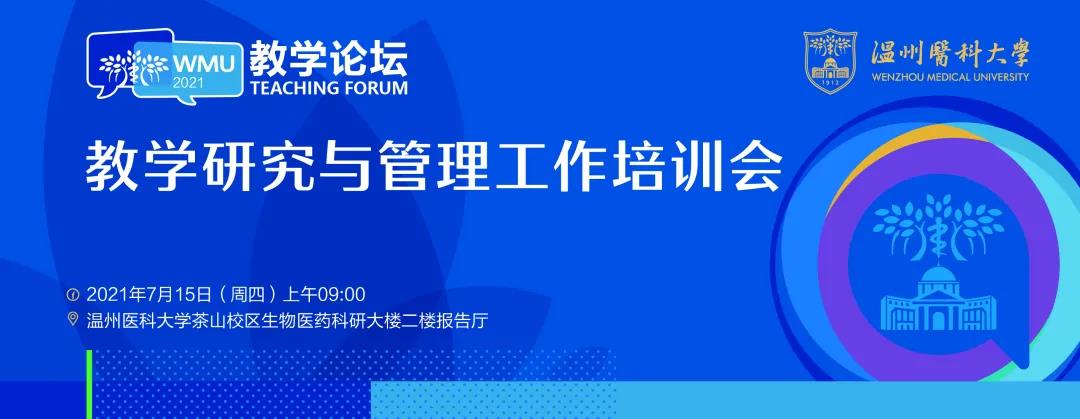 WMU 2021 教学论坛 TEACHING FORUM

1912 温州醫科大學 WENZHOU MEDICAL UNIVERSITY

教学研究与管理工作培训会

2021年7月15日（周四）上午09:00
温州医科大学茶山校区生物医药科研大楼二楼报告厅